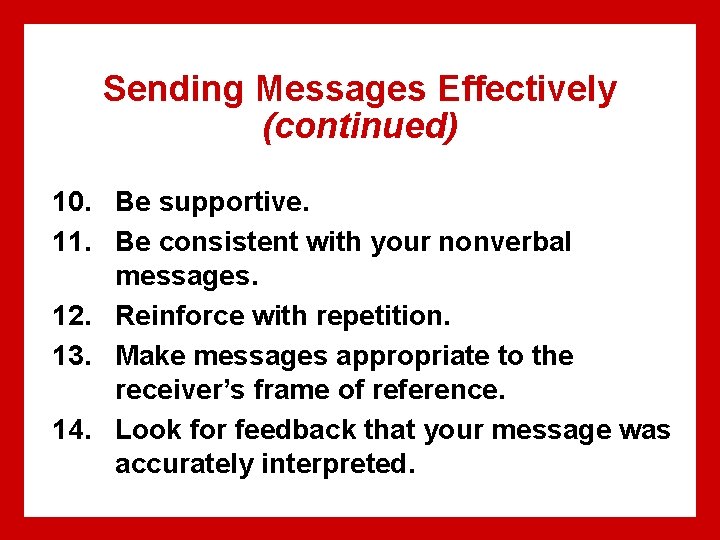 Sending Messages Effectively
(continued)

10. Be supportive.
11. Be consistent with your nonverbal messages.
12. Reinforce with repetition.
13. Make messages appropriate to the receiver’s frame of reference.
14. Look for feedback that your message was accurately interpreted.